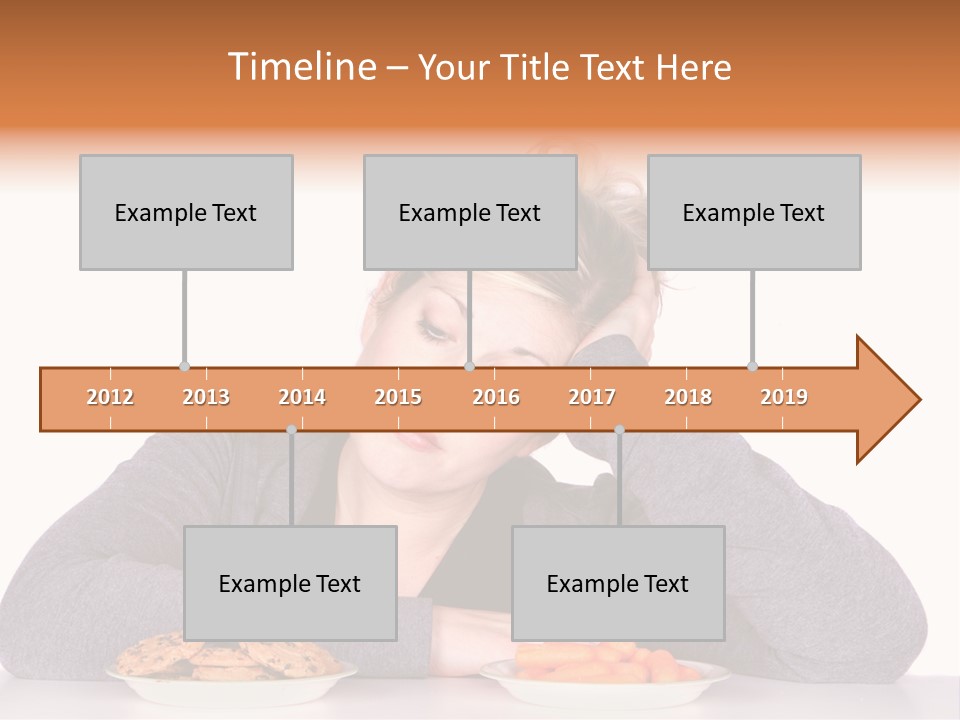 Timeline – Your Title Text Here

Example Text

Example Text

Example Text

2012 2013 2014 2015 2016 2017 2018 2019

Example Text

Example Text